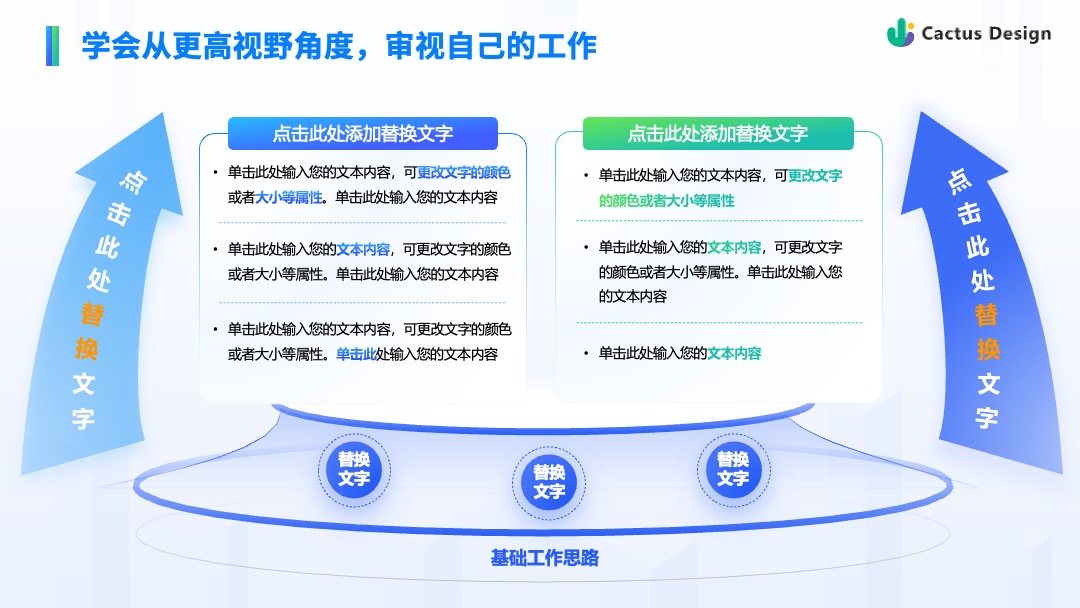 学会从更高视野角度，审视自己的工作

Cactus Design

点击此处替换文字

点击此处添加替换文字

• 单击此处输入您的文本内容，可更改文字的颜色或者大小等属性。单击此处输入您的文本内容

• 单击此处输入您的文本内容，可更改文字的颜色或者大小等属性。单击此处输入您的文本内容

• 单击此处输入您的文本内容，可更改文字的颜色或者大小等属性。单击此处输入您的文本内容

点击此处添加替换文字

• 单击此处输入您的文本内容，可更改文字的颜色或者大小等属性

• 单击此处输入您的文本内容，可更改文字的颜色或者大小等属性。单击此处输入您的文本内容

• 单击此处输入您的文本内容

点击此处替换文字

替换文字

替换文字

替换文字

基础工作思路